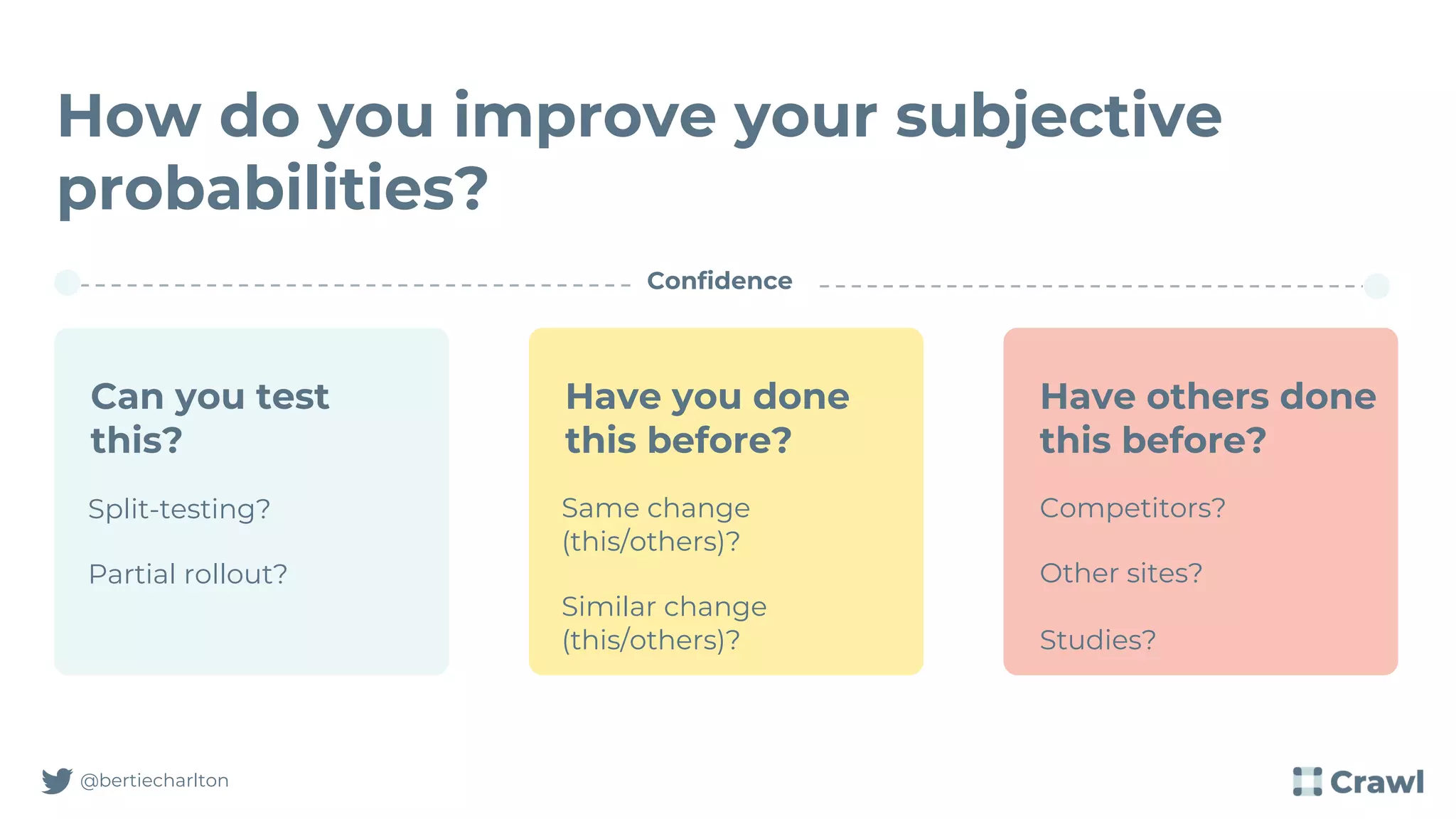 How do you improve your subjective probabilities?

Confidence

Can you test this?

Split-testing?

Partial rollout?

Have you done this before?

Same change (this/others)?

Similar change (this/others)?

Have others done this before?

Competitors?

Other sites?

Studies?

@bertiecharlton

Crawl